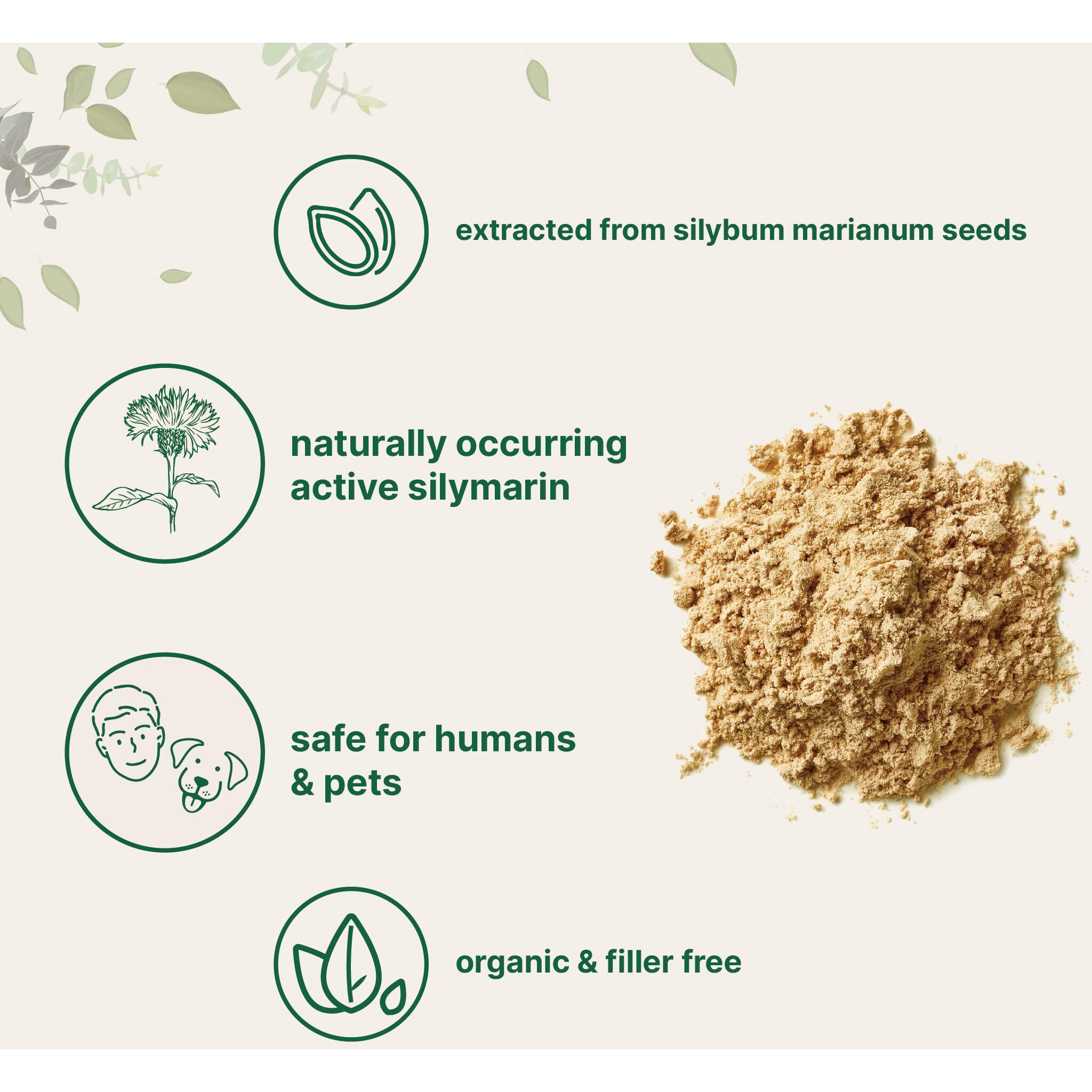 extracted from silybum marianum seeds

naturally occurring active silymarin

safe for humans & pets

organic & filler free